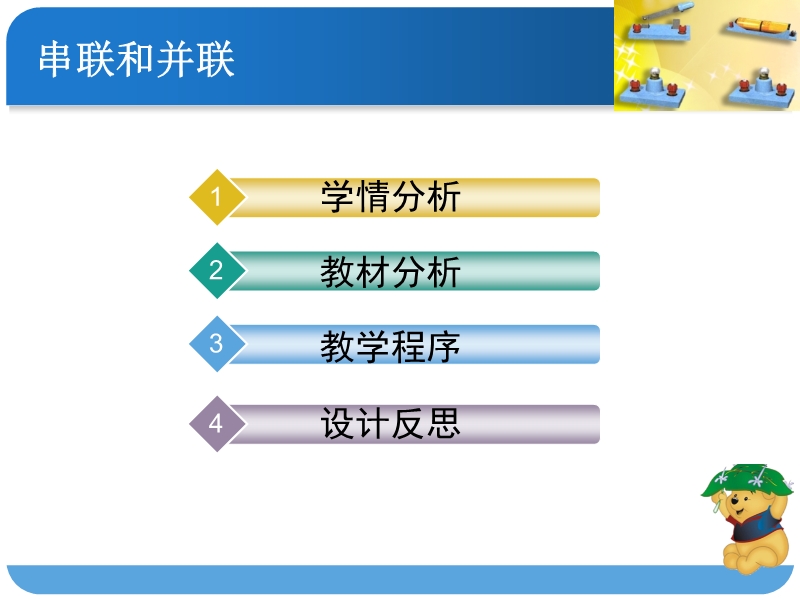 串联和并联

1 学情分析

2 教材分析

3 教学程序

4 设计反思